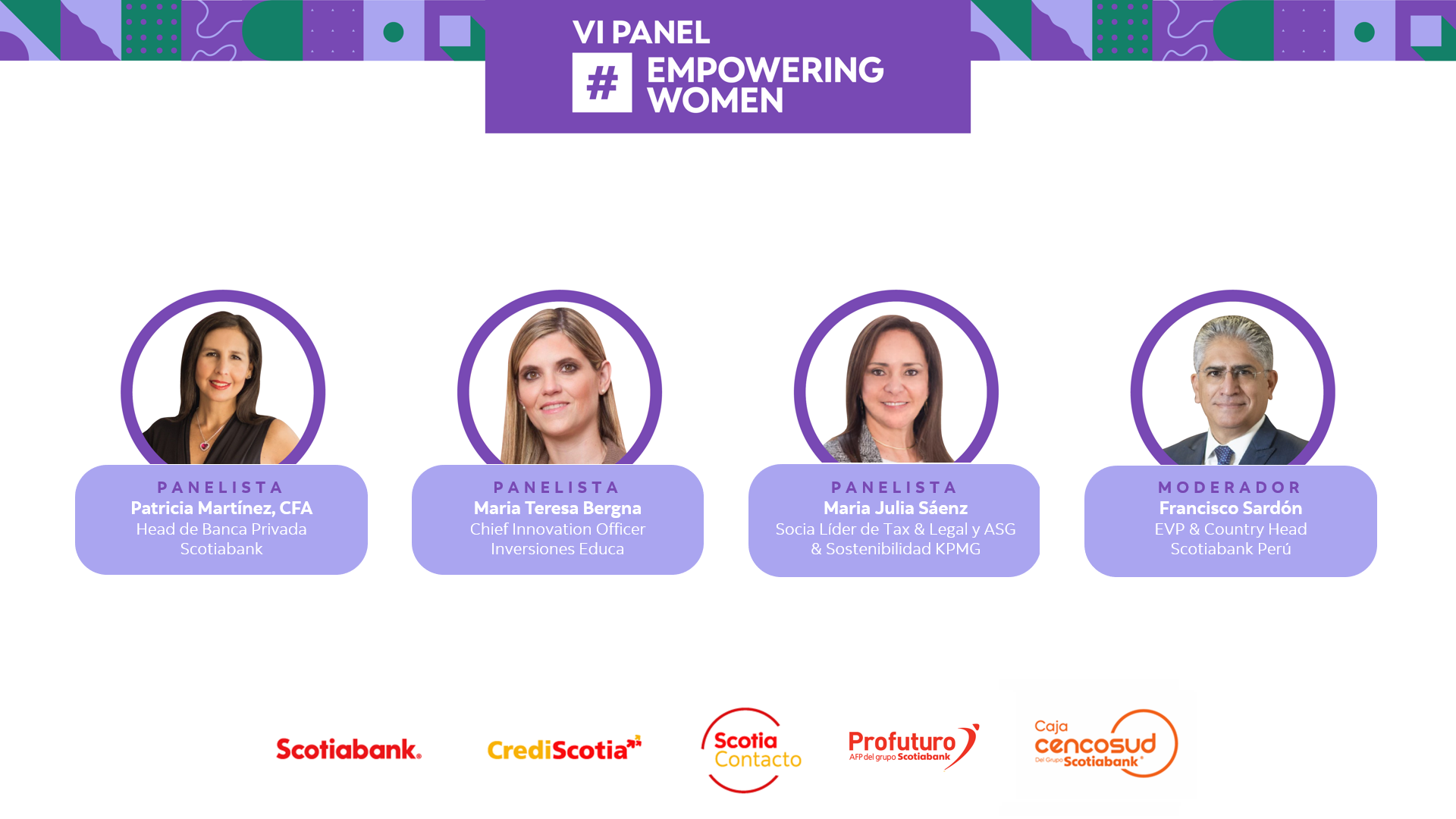 VI PANEL
# EMPOWERING WOMEN

PANELISTA
Patricia Martínez, CFA
Head de Banca Privada
Scotiabank

PANELISTA
Maria Teresa Bergna
Chief Innovation Officer
Inversiones Educa

PANELISTA
Maria Julia Sáenz
Socia Líder de Tax & Legal y ASG
& Sostenibilidad KPMG

MODERADOR
Francisco Sardón
EVP & Country Head
Scotiabank Perú

Scotiabank.

CrediScotia

Scotia Contacto

Profuturo
AFP del grupo Scotiabank

Caja cencosud
Del Grupo Scotiabank